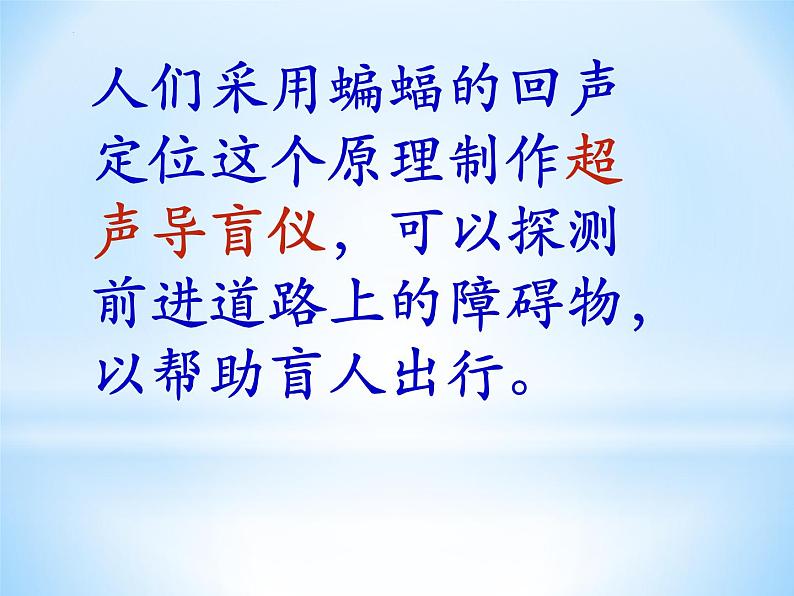 人们采用蝙蝠的回声定位这个原理制作超声导盲仪，可以探测前进道路上的障碍物，以帮助盲人出行。